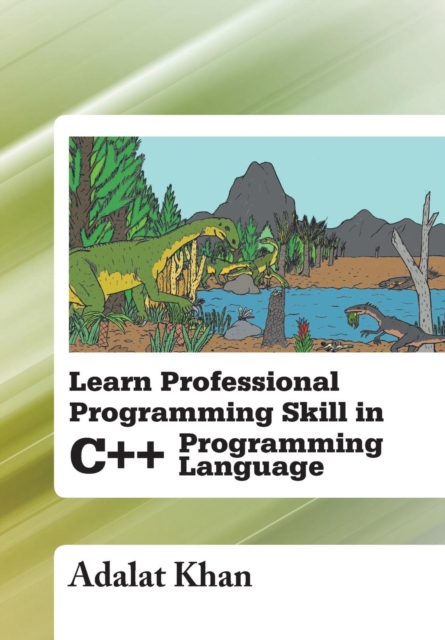 Learn Professional Programming Skill in C++ Programming Language

Adalat Khan